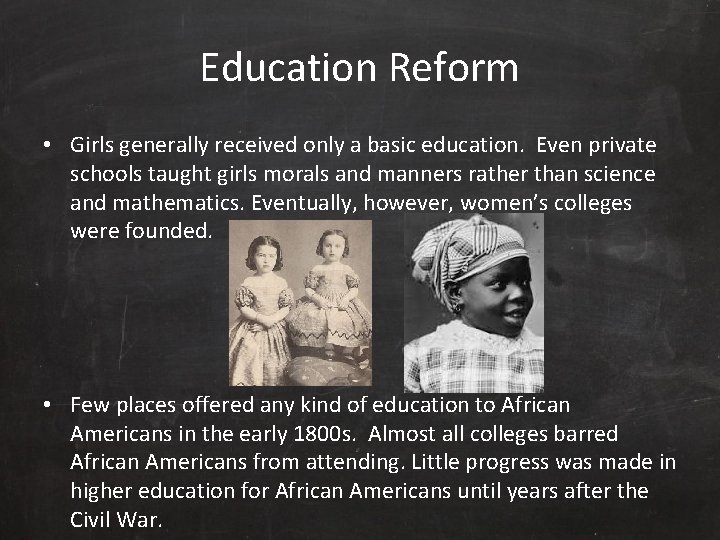 Education Reform

• Girls generally received only a basic education. Even private schools taught girls morals and manners rather than science and mathematics. Eventually, however, women's colleges were founded.

• Few places offered any kind of education to African Americans in the early 1800s. Almost all colleges barred African Americans from attending. Little progress was made in higher education for African Americans until years after the Civil War.